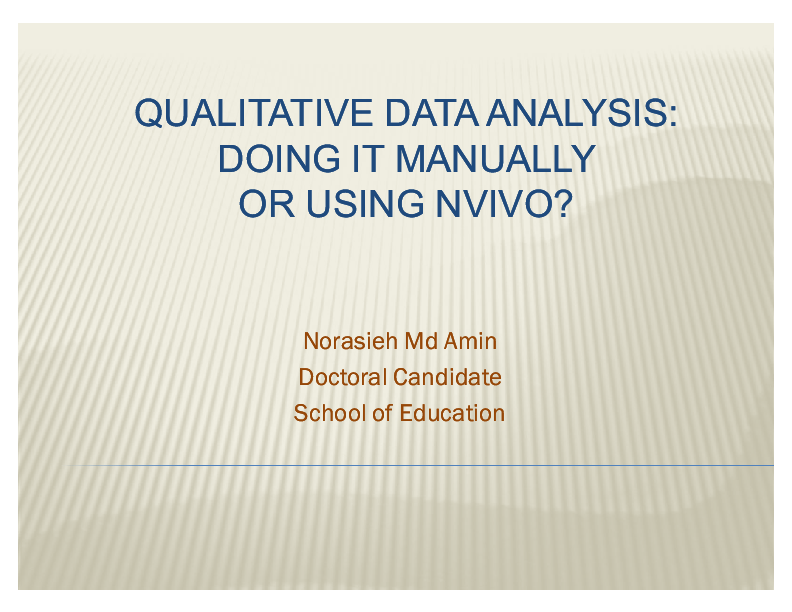 QUALITATIVE DATA ANALYSIS: DOING IT MANUALLY OR USING NVIVO?

Norasieh Md Amin
Doctoral Candidate
School of Education